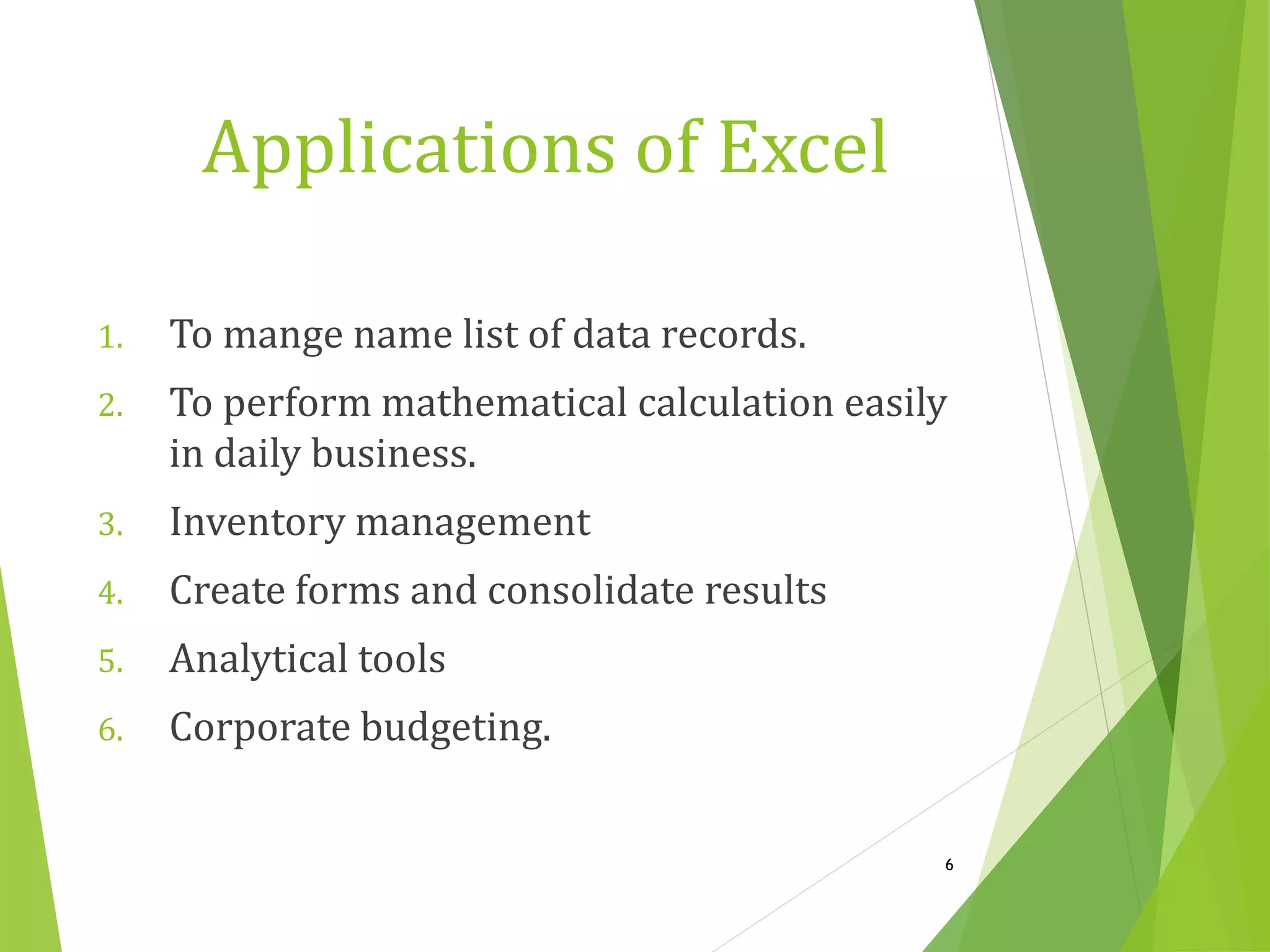 Applications of Excel

1. To mange name list of data records.
2. To perform mathematical calculation easily in daily business.
3. Inventory management
4. Create forms and consolidate results
5. Analytical tools
6. Corporate budgeting.

6